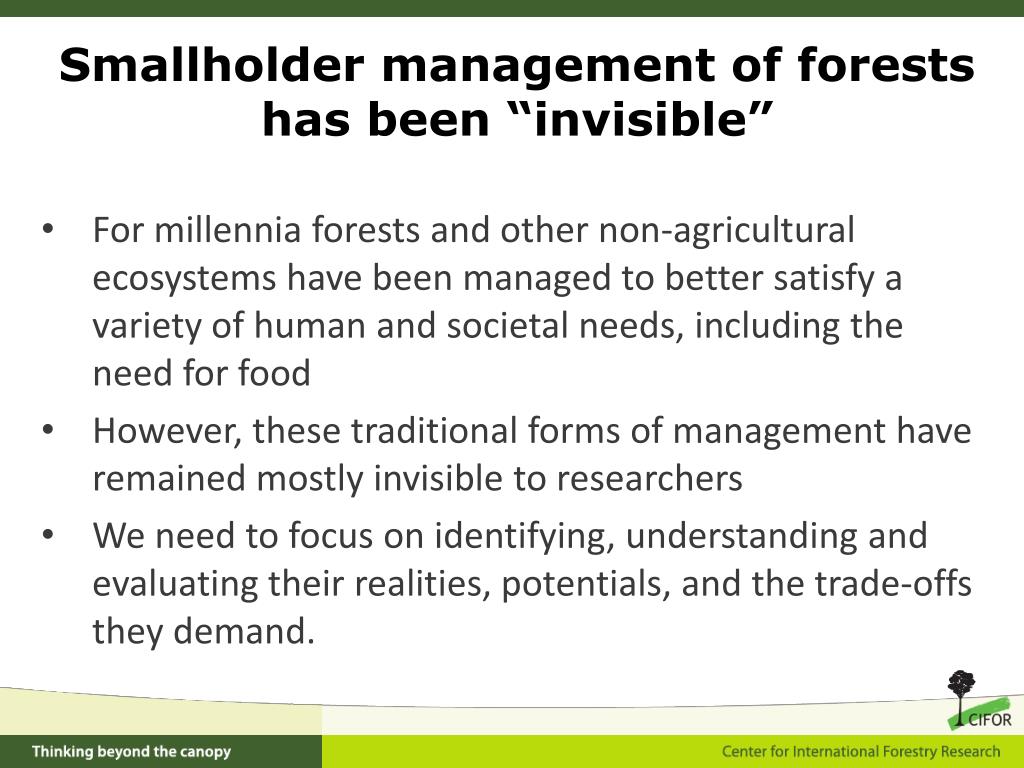 Smallholder management of forests has been “invisible”

• For millennia forests and other non-agricultural ecosystems have been managed to better satisfy a variety of human and societal needs, including the need for food
• However, these traditional forms of management have remained mostly invisible to researchers
• We need to focus on identifying, understanding and evaluating their realities, potentials, and the trade-offs they demand.

CIFOR

Thinking beyond the canopy

Center for International Forestry Research